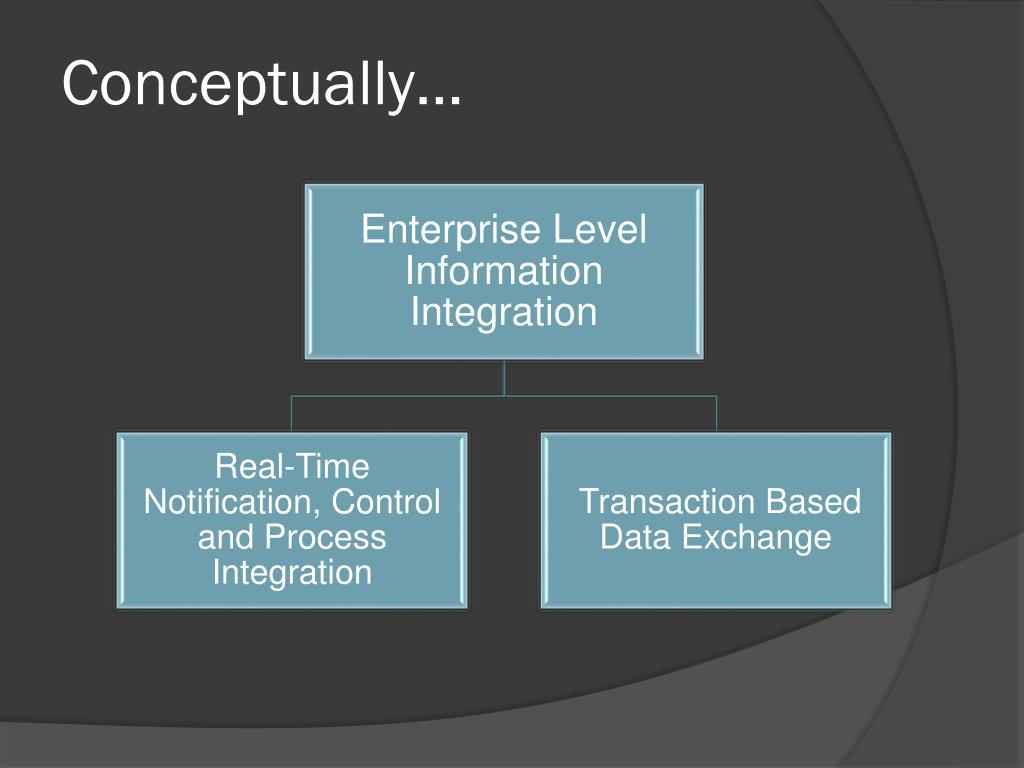 Conceptually…

Enterprise Level Information Integration

Real-Time Notification, Control and Process Integration

Transaction Based Data Exchange